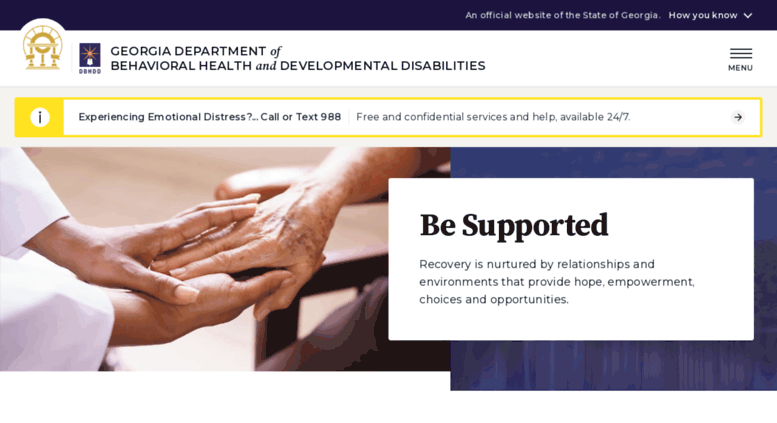 An official website of the State of Georgia. How you know

DBHDD

GEORGIA DEPARTMENT of
BEHAVIORAL HEALTH and DEVELOPMENTAL DISABILITIES

MENU

i

Experiencing Emotional Distress?... Call or Text 988

Free and confidential services and help, available 24/7.

Be Supported

Recovery is nurtured by relationships and environments that provide hope, empowerment, choices and opportunities.